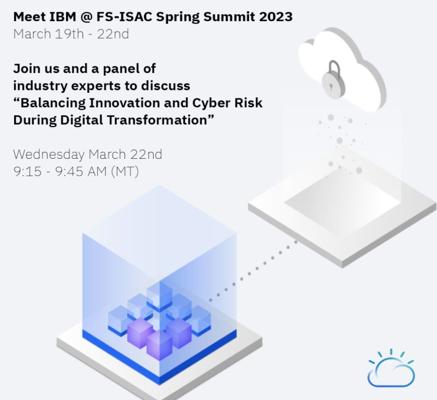 Meet IBM @ FS-ISAC Spring Summit 2023
March 19th - 22nd

Join us and a panel of industry experts to discuss "Balancing Innovation and Cyber Risk During Digital Transformation"

Wednesday March 22nd
9:15 - 9:45 AM (MT)